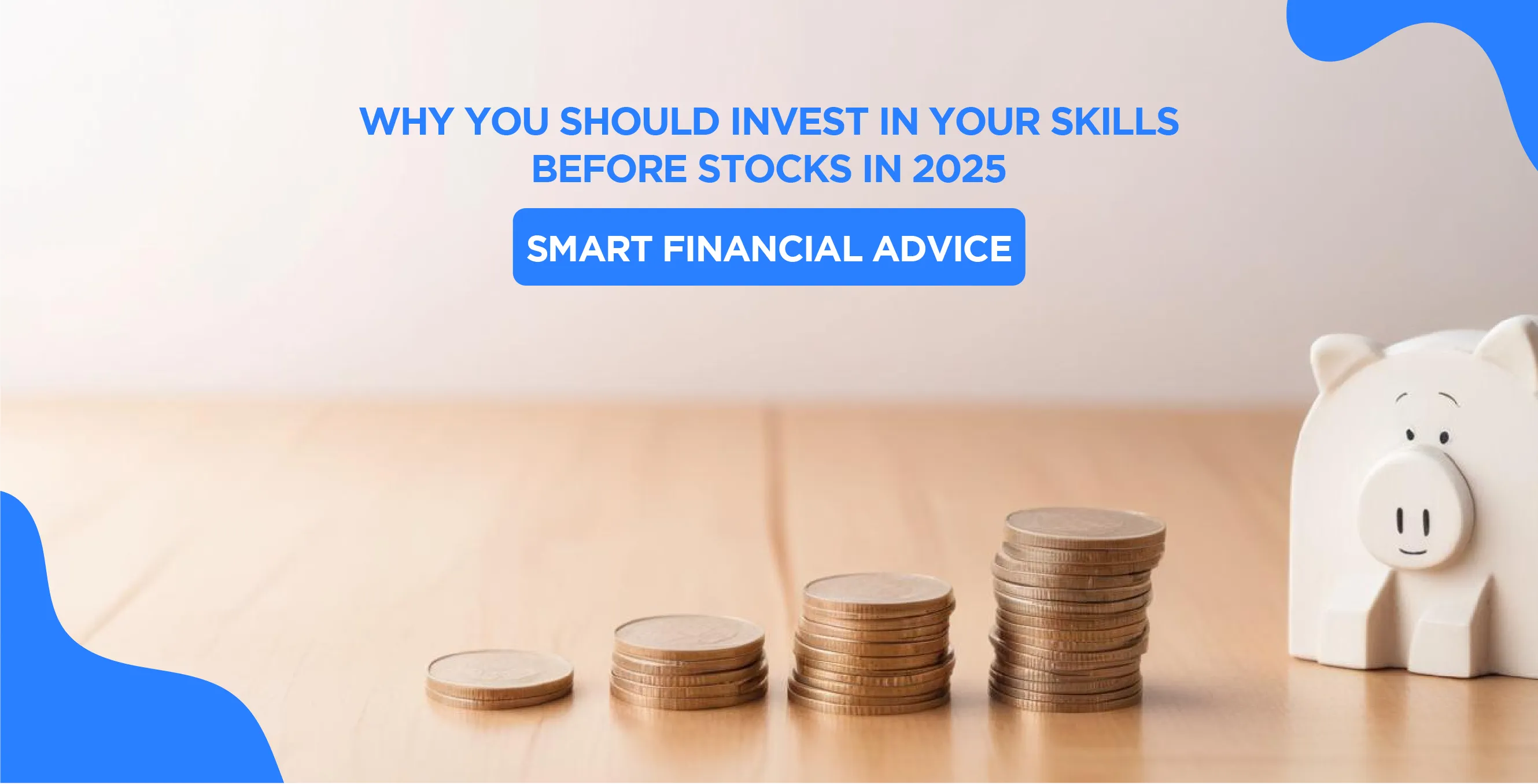 WHY YOU SHOULD INVEST IN YOUR SKILLS BEFORE STOCKS IN 2025

SMART FINANCIAL ADVICE